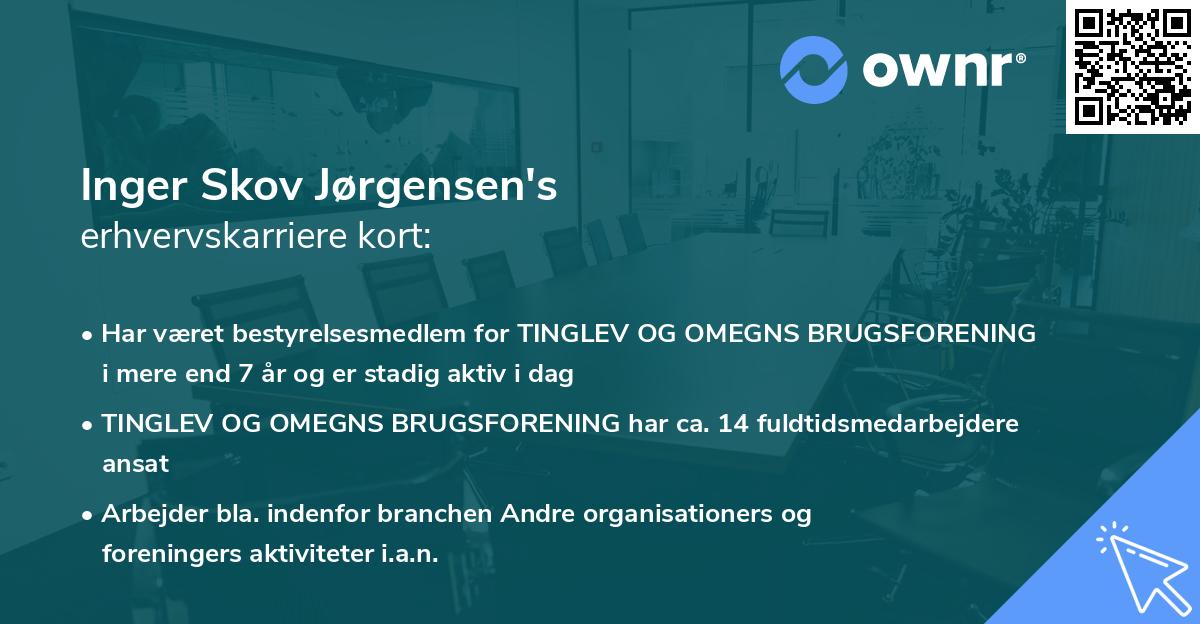 ownr®

Inger Skov Jørgensen's
erhvervskarriere kort:

• Har været bestyrelsesmedlem for TINGLEV OG OMEGNS BRUGSFORENING i mere end 7 år og er stadig aktiv i dag

• TINGLEV OG OMEGNS BRUGSFORENING har ca. 14 fuldtidsmedarbejdere ansat

• Arbejder bla. indenfor branchen Andre organisationers og foreningers aktiviteter i.a.n.